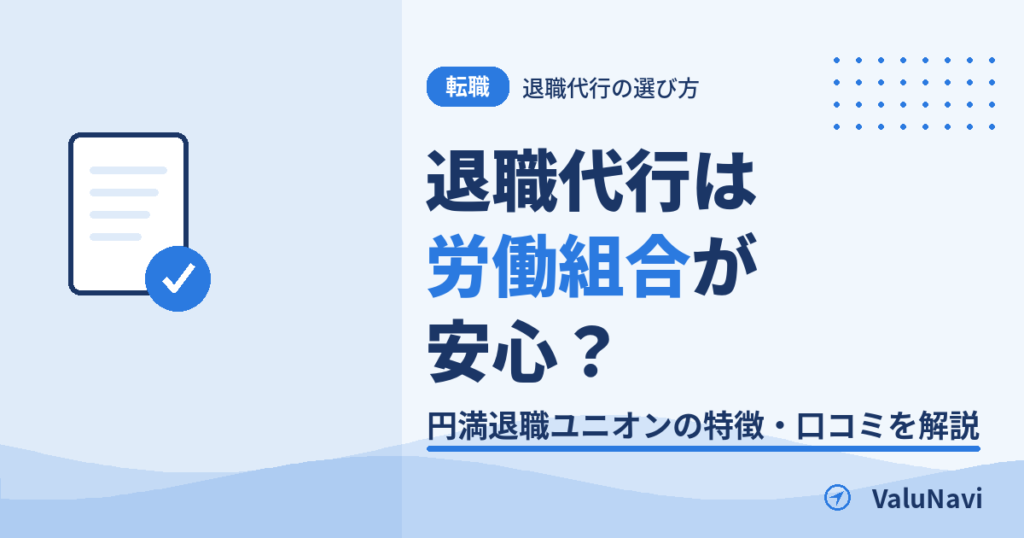 転職　退職代行の選び方

退職代行は
労働組合が
安心？

円満退職ユニオンの特徴・口コミを解説

ValuNavi